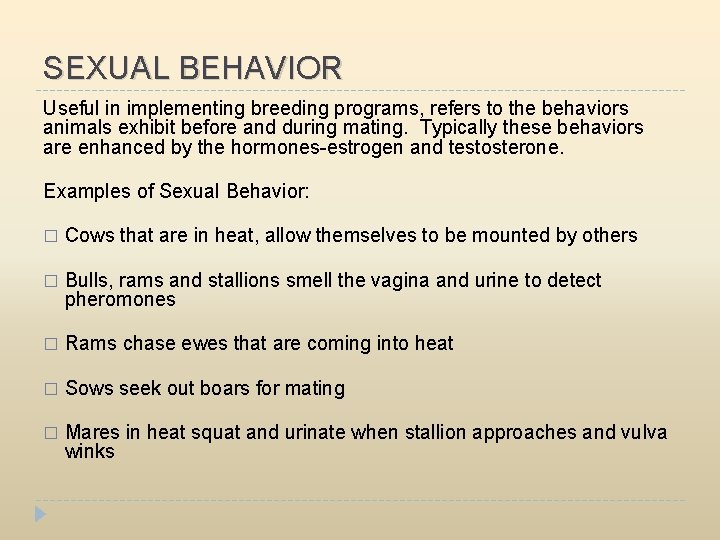 SEXUAL BEHAVIOR

Useful in implementing breeding programs, refers to the behaviors animals exhibit before and during mating. Typically these behaviors are enhanced by the hormones-estrogen and testosterone.

Examples of Sexual Behavior:

□ Cows that are in heat, allow themselves to be mounted by others

□ Bulls, rams and stallions smell the vagina and urine to detect pheromones

□ Rams chase ewes that are coming into heat

□ Sows seek out boars for mating

□ Mares in heat squat and urinate when stallion approaches and vulva winks